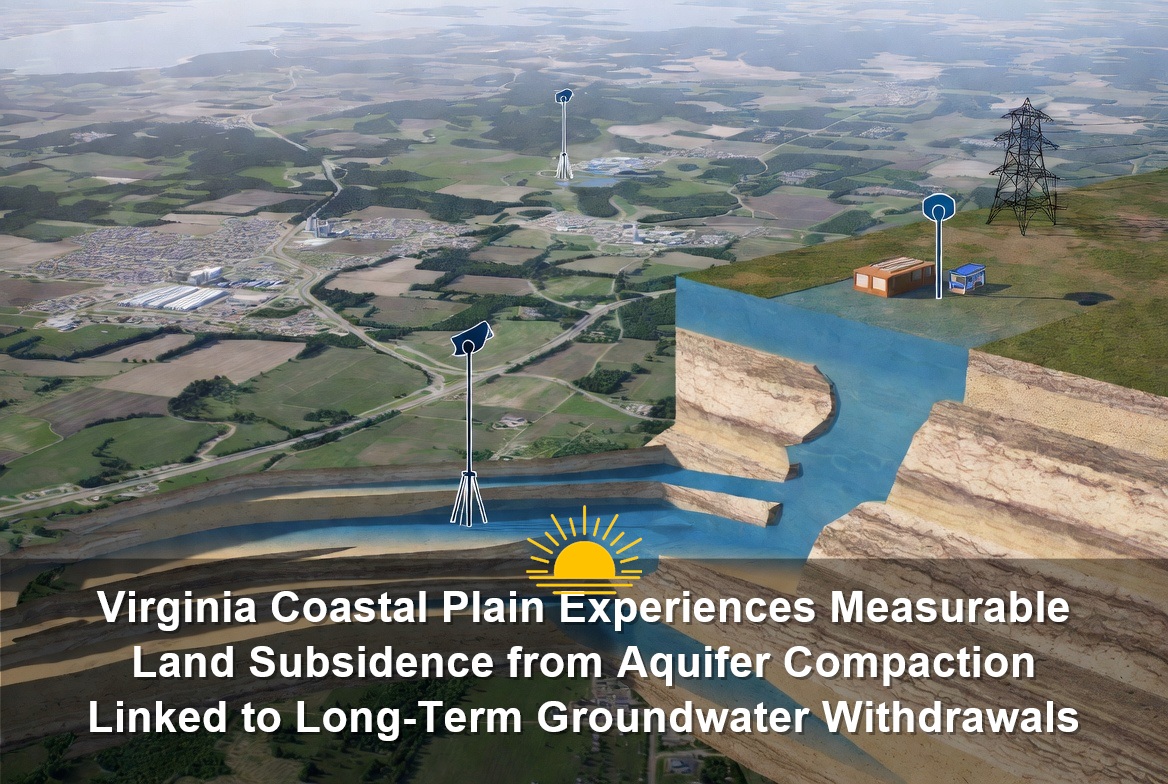 Virginia Coastal Plain Experiences Measurable Land Subsidence from Aquifer Compaction Linked to Long-Term Groundwater Withdrawals